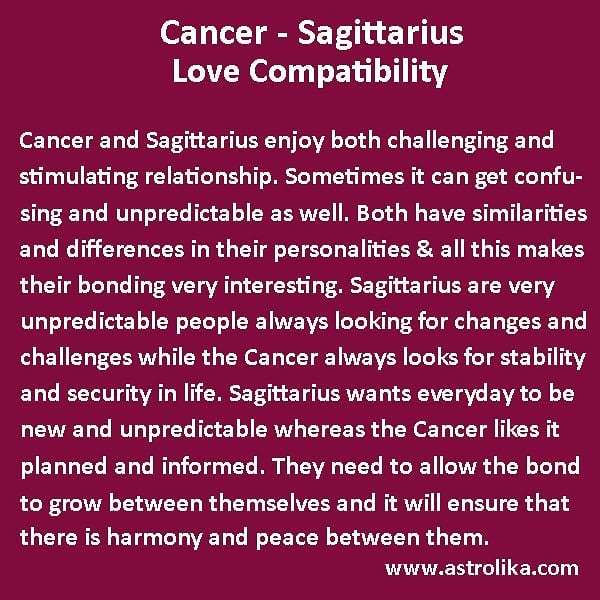 Cancer - Sagittarius
Love Compatibility

Cancer and Sagittarius enjoy both challenging and stimulating relationship. Sometimes it can get confusing and unpredictable as well. Both have similarities and differences in their personalities & all this makes their bonding very interesting. Sagittarius are very unpredictable people always looking for changes and challenges while the Cancer always looks for stability and security in life. Sagittarius wants everyday to be new and unpredictable whereas the Cancer likes it planned and informed. They need to allow the bond to grow between themselves and it will ensure that there is harmony and peace between them.

www.astrolika.com